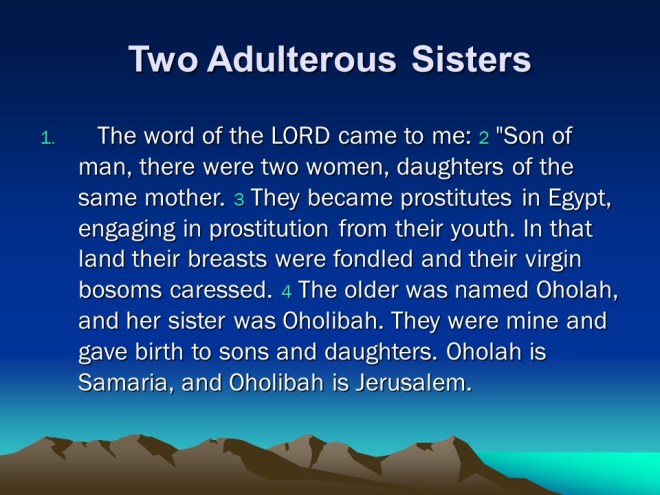 Two Adulterous Sisters

1. The word of the LORD came to me: 2 "Son of man, there were two women, daughters of the same mother. 3 They became prostitutes in Egypt, engaging in prostitution from their youth. In that land their breasts were fondled and their virgin bosoms caressed. 4 The older was named Oholah, and her sister was Oholibah. They were mine and gave birth to sons and daughters. Oholah is Samaria, and Oholibah is Jerusalem.